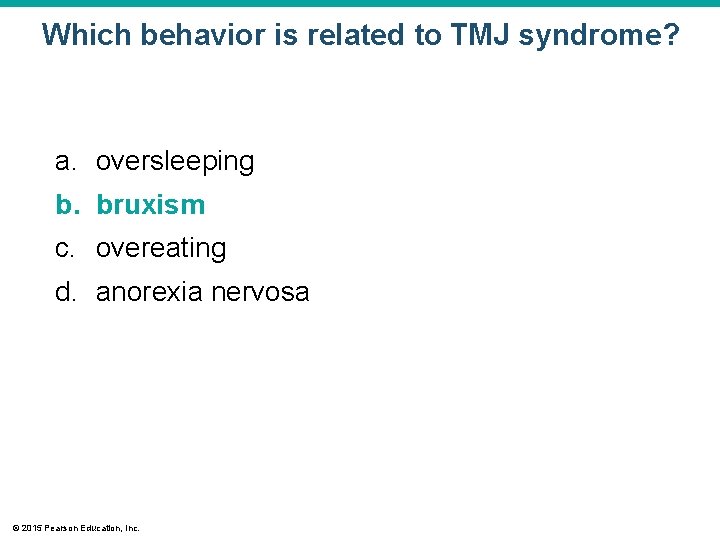 Which behavior is related to TMJ syndrome?

a. oversleeping
b. bruxism
c. overeating
d. anorexia nervosa

© 2015 Pearson Education, Inc.